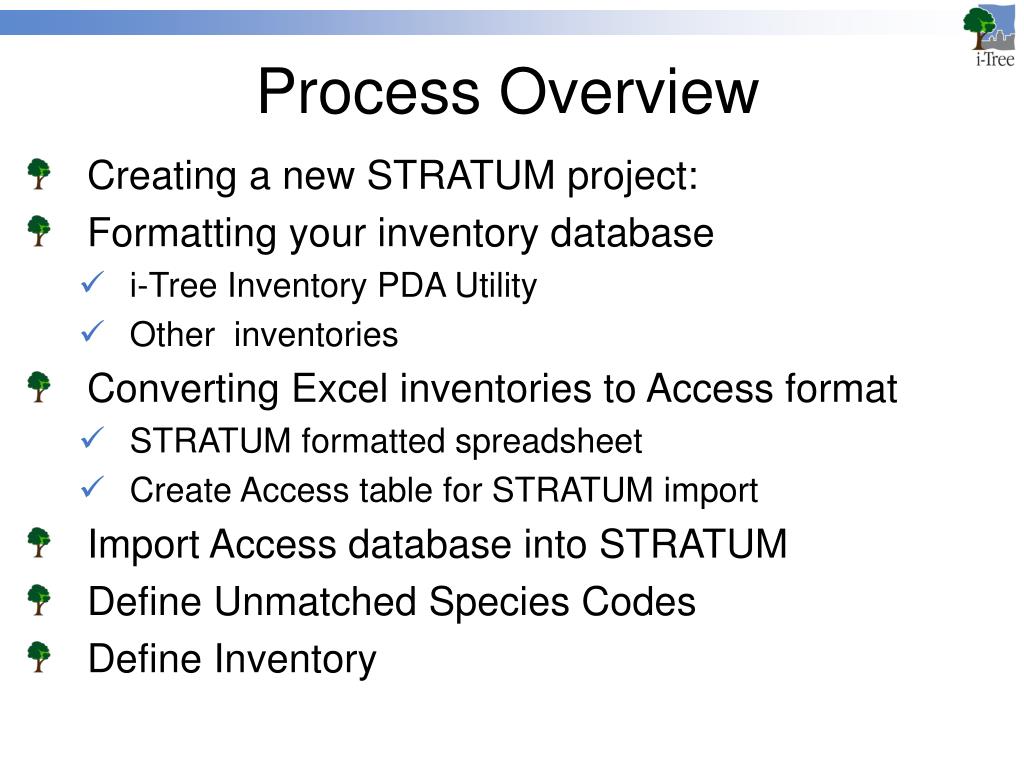 i-Tree

Process Overview

Creating a new STRATUM project:

Formatting your inventory database

✓ i-Tree Inventory PDA Utility

✓ Other inventories

Converting Excel inventories to Access format

✓ STRATUM formatted spreadsheet

✓ Create Access table for STRATUM import

Import Access database into STRATUM

Define Unmatched Species Codes

Define Inventory